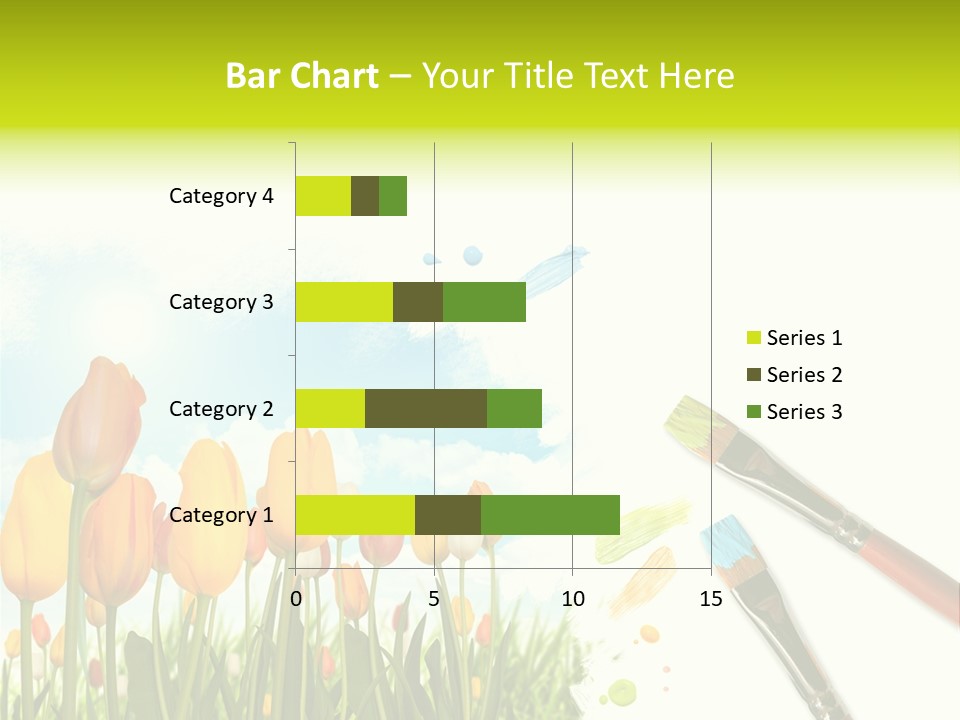 Bar Chart – Your Title Text Here

Category 4
Category 3
Category 2
Category 1

0
5
10
15

Series 1
Series 2
Series 3